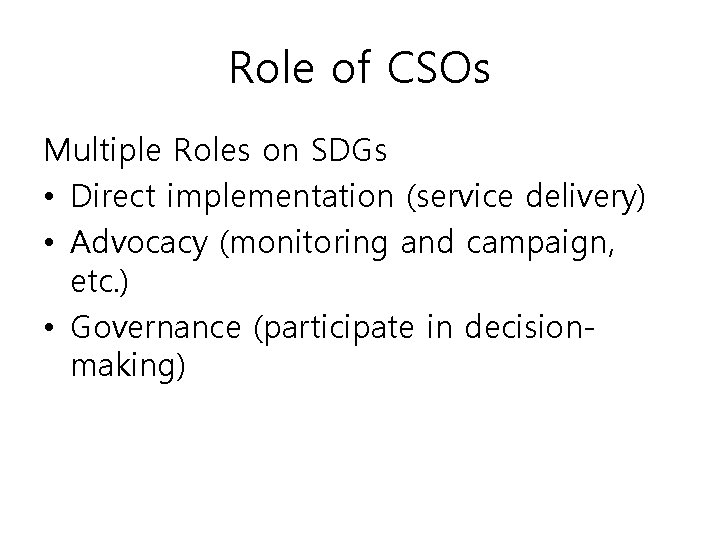 Role of CSOs

Multiple Roles on SDGs
• Direct implementation (service delivery)
• Advocacy (monitoring and campaign, etc.)
• Governance (participate in decision-making)